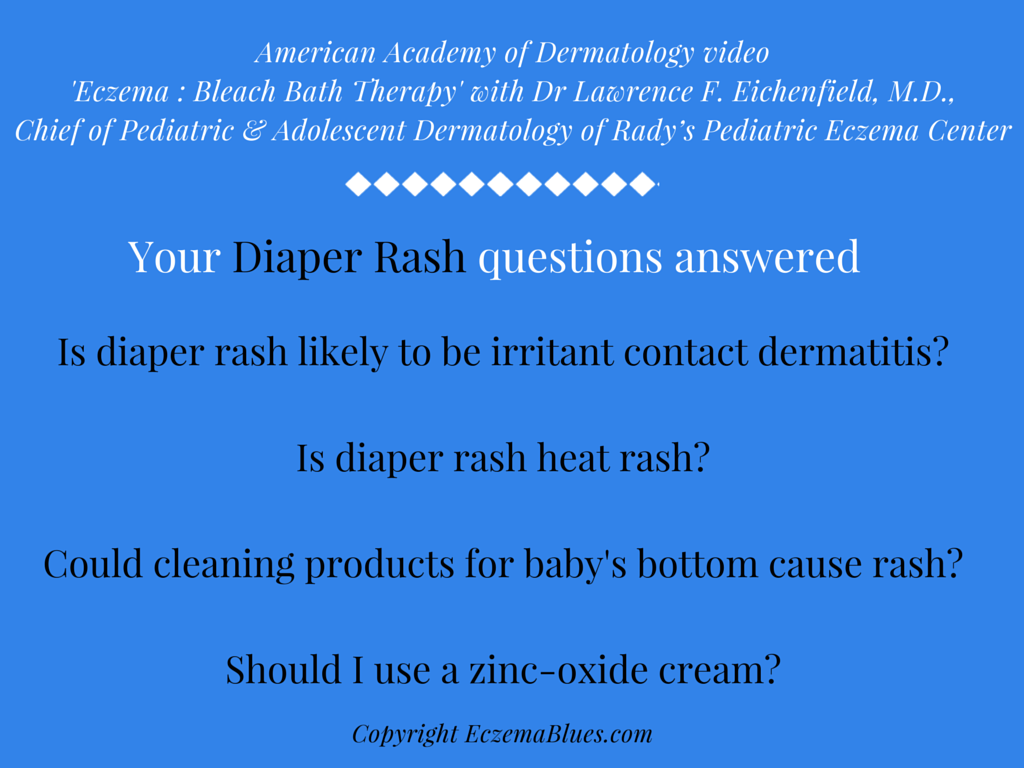 American Academy of Dermatology video
'Eczema : Bleach Bath Therapy' with Dr Lawrence F. Eichenfield, M.D.,
Chief of Pediatric & Adolescent Dermatology of Rady's Pediatric Eczema Center

◆◆◆◆◆◆◆◆◆◆◆◆

Your Diaper Rash questions answered

Is diaper rash likely to be irritant contact dermatitis?

Is diaper rash heat rash?

Could cleaning products for baby's bottom cause rash?

Should I use a zinc-oxide cream?

Copyright EczemaBlues.com